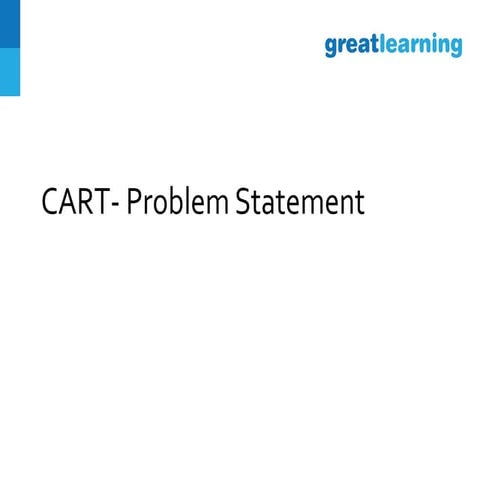 greatlearning

CART- Problem Statement